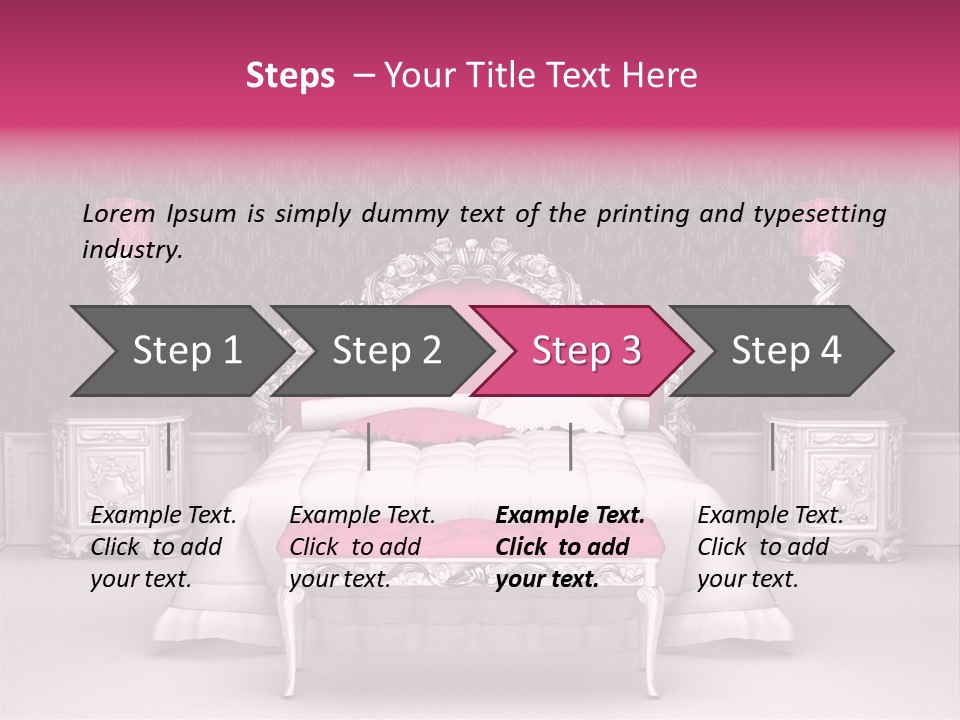 Steps – Your Title Text Here

Lorem Ipsum is simply dummy text of the printing and typesetting industry.

Step 1

Step 2

Step 3

Step 4

Example Text. Click to add your text.

Example Text. Click to add your text.

Example Text. Click to add your text.

Example Text. Click to add your text.